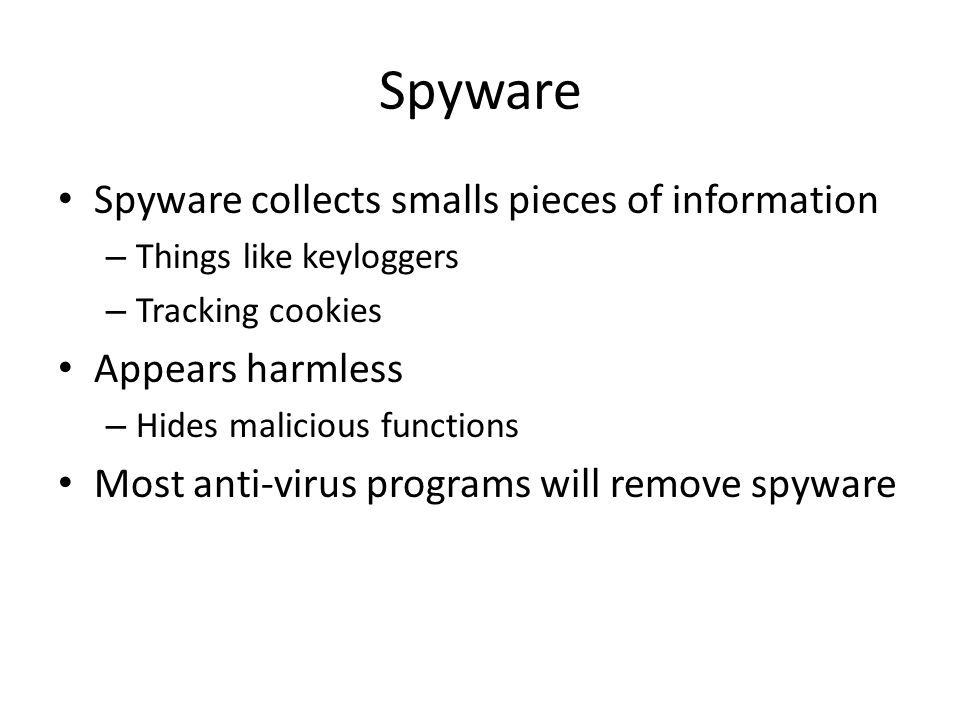 Spyware

• Spyware collects smalls pieces of information
– Things like keyloggers
– Tracking cookies
• Appears harmless
– Hides malicious functions
• Most anti-virus programs will remove spyware